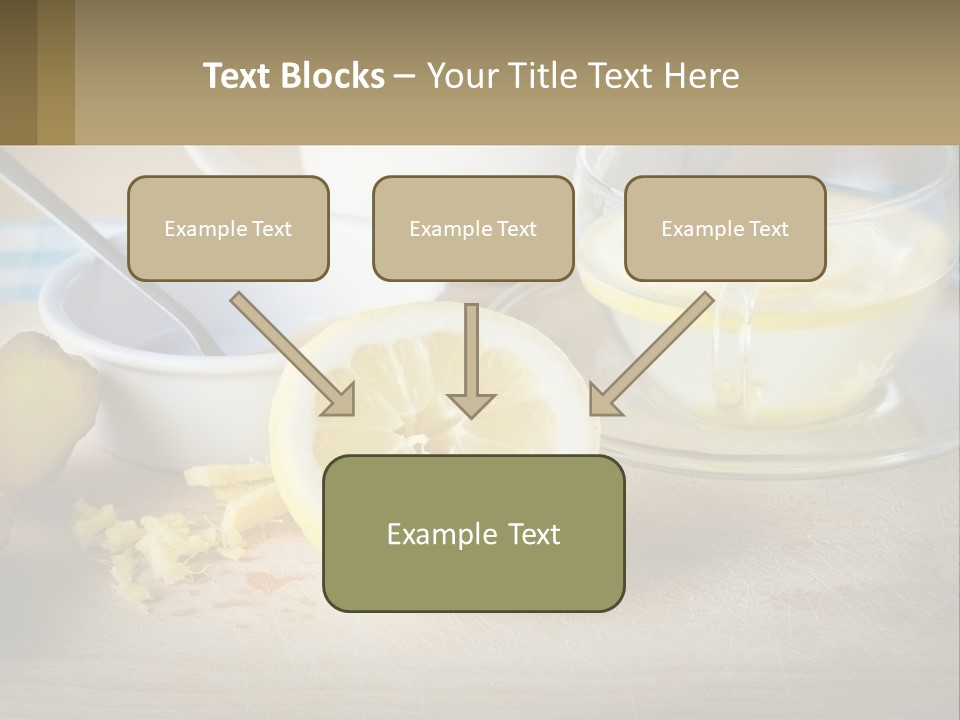 Text Blocks – Your Title Text Here

Example Text

Example Text

Example Text

Example Text